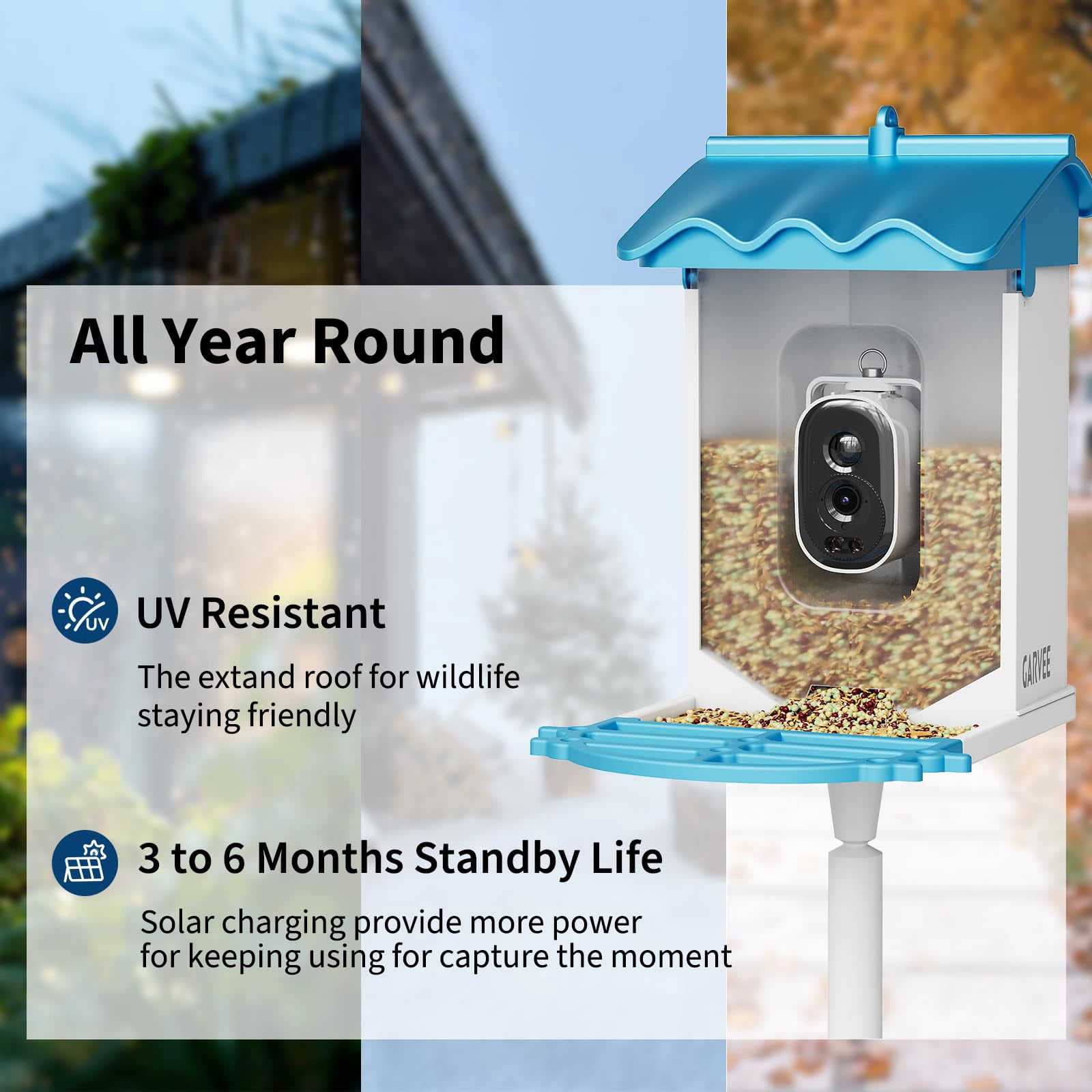 All Year Round

UV

UV Resistant

The extand roof for wildlife staying friendly

3 to 6 Months Standby Life

Solar charging provide more power for keeping using for capture the moment

GARVEE